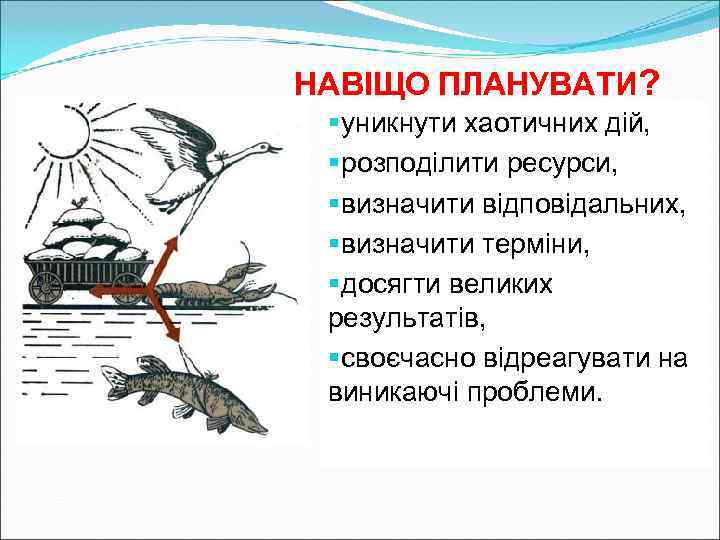 НАВІЩО ПЛАНУВАТИ?

▪уникнути хаотичних дій,
▪розподілити ресурси,
▪визначити відповідальних,
▪визначити терміни,
▪досягти великих результатів,
▪своєчасно відреагувати на виникаючі проблеми.